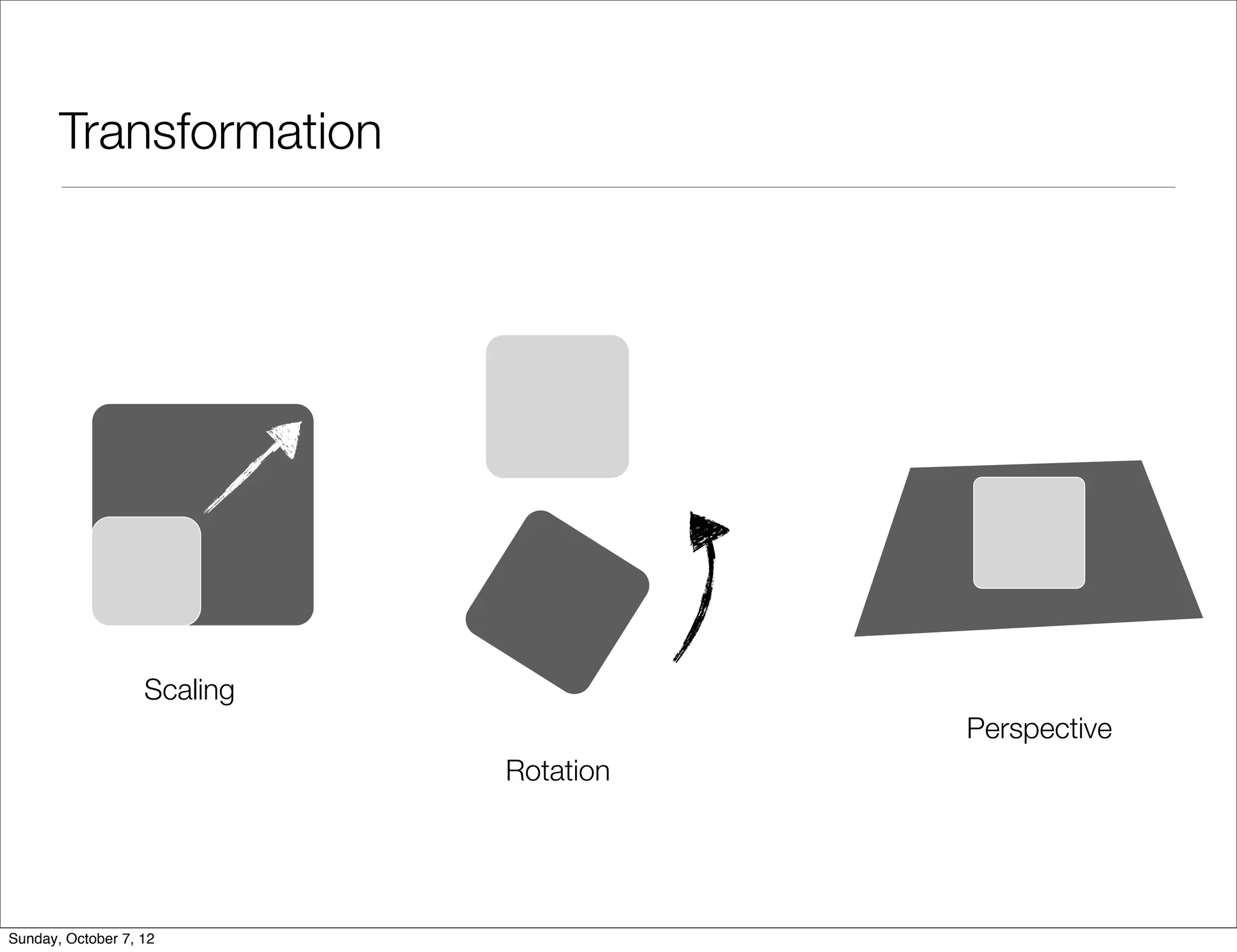 Transformation

Scaling

Rotation

Perspective

Sunday, October 7, 12